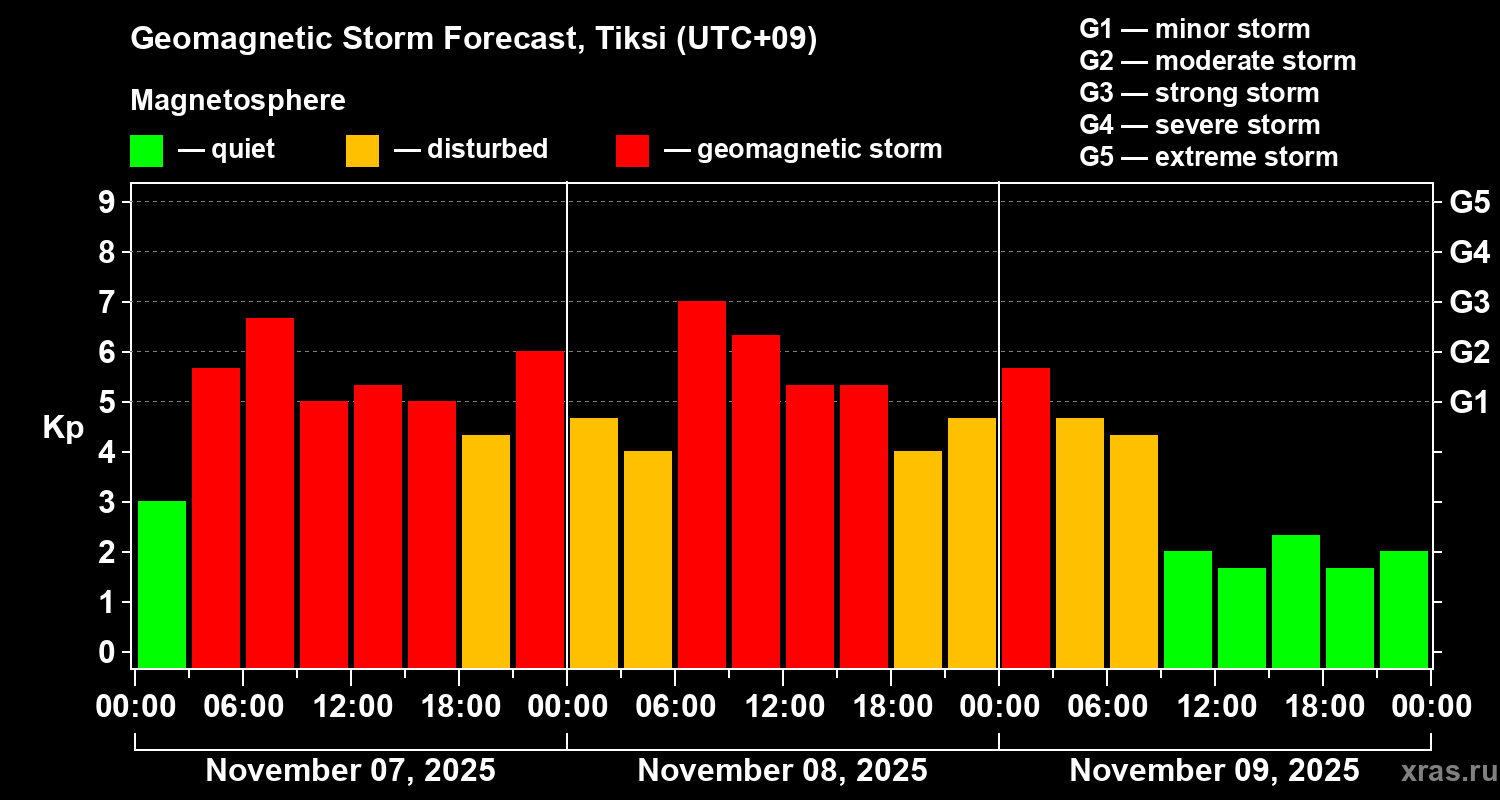 Geomagnetic Storm Forecast, Tiksi (UTC+09)

Magnetosphere

— quiet — disturbed — geomagnetic storm

G1 — minor storm
G2 — moderate storm
G3 — strong storm
G4 — severe storm
G5 — extreme storm

Kp

9
8
7
6
5
4
3
2
1
0

G5
G4
G3
G2
G1

00:00 06:00 12:00 18:00 00:00 06:00 12:00 18:00 00:00 06:00 12:00 18:00 00:00

November 07, 2025
November 08, 2025
November 09, 2025

xras.ru